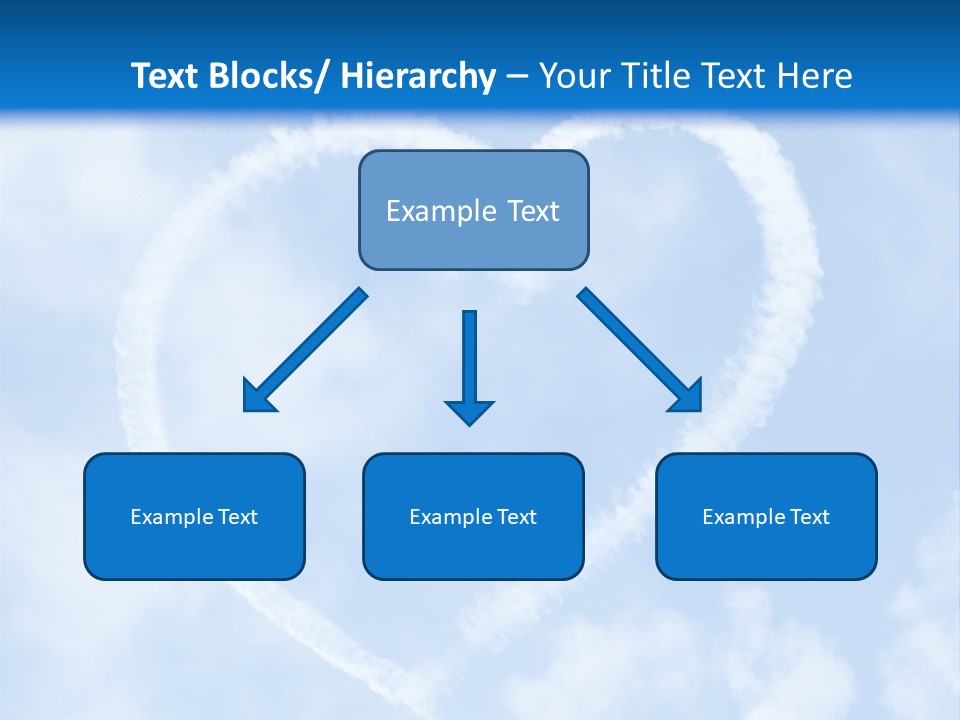 Text Blocks/ Hierarchy – Your Title Text Here

Example Text

Example Text

Example Text

Example Text